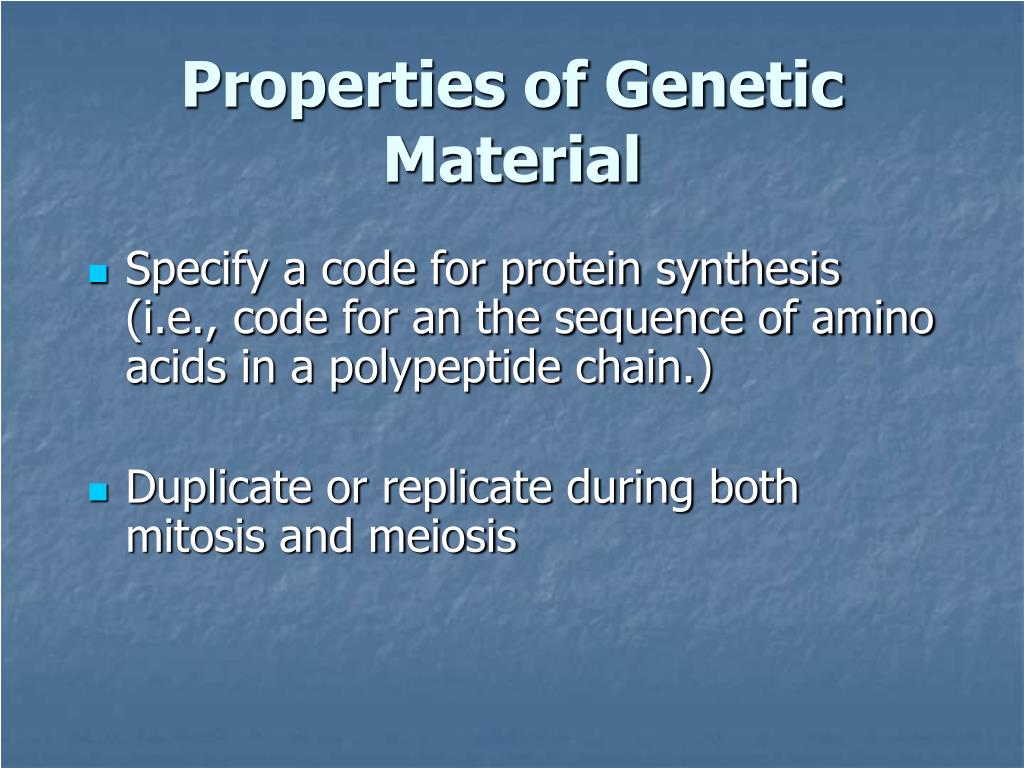 Properties of Genetic Material

Specify a code for protein synthesis (i.e., code for an the sequence of amino acids in a polypeptide chain.)

Duplicate or replicate during both mitosis and meiosis